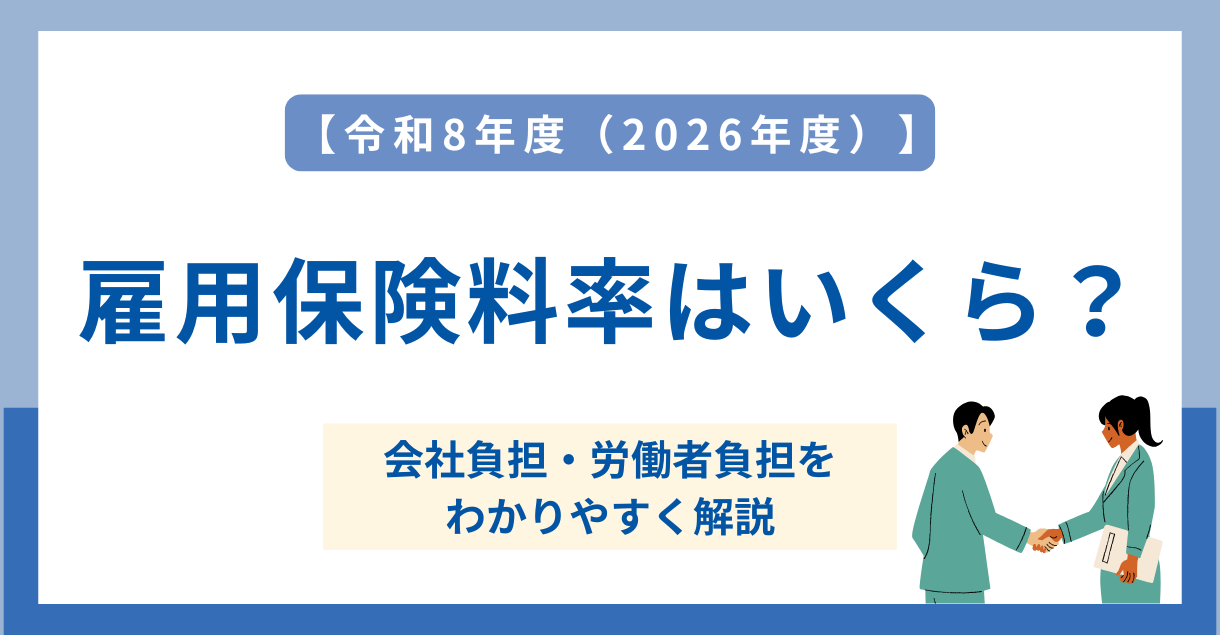 【令和8年度（2026年度）】

雇用保険料率はいくら？

会社負担・労働者負担をわかりやすく解説